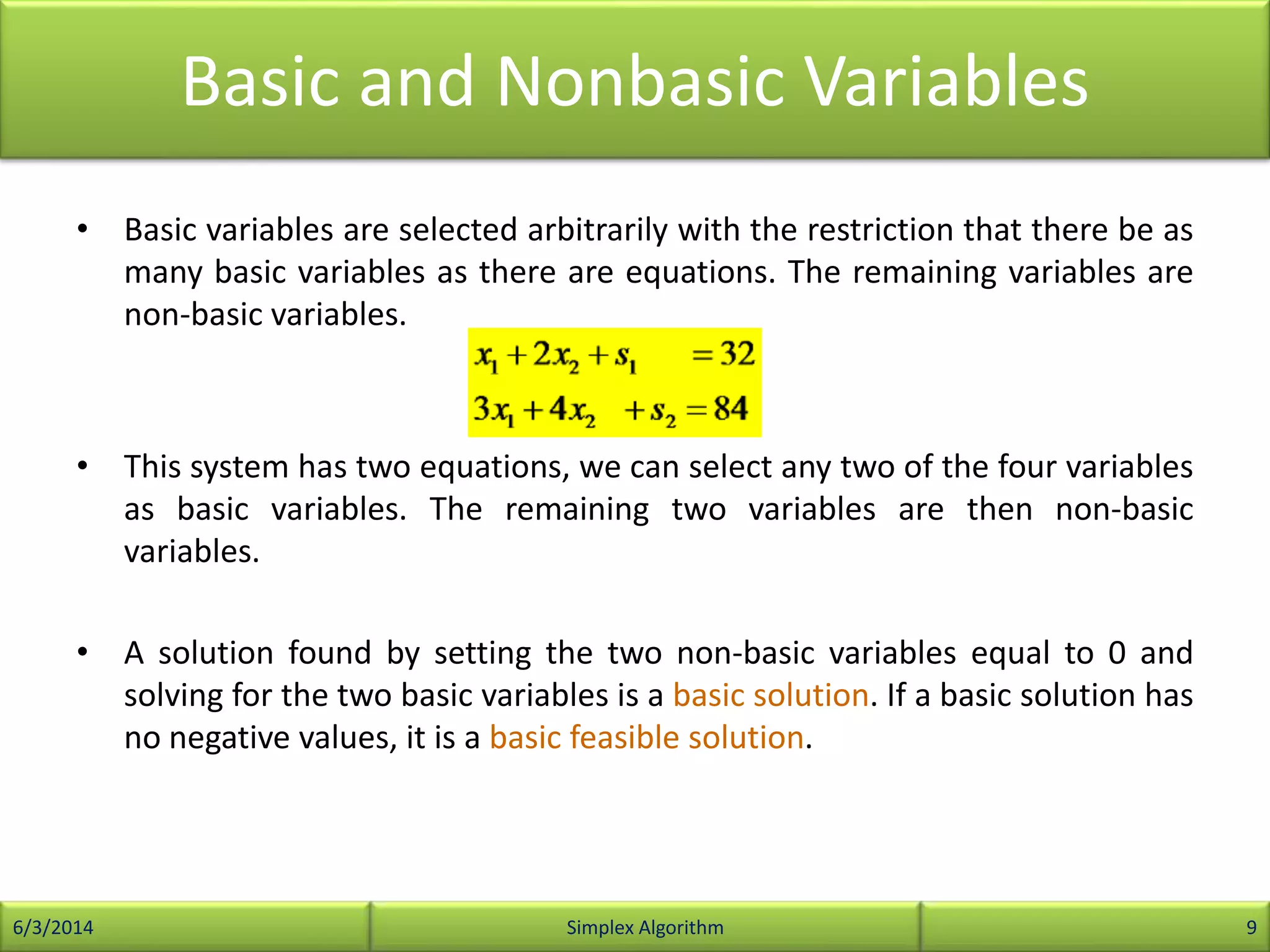 Basic and Nonbasic Variables

• Basic variables are selected arbitrarily with the restriction that there be as many basic variables as there are equations. The remaining variables are non-basic variables.

$x_1 + 2x_2 + s_1 = 32$
$3x_1 + 4x_2 + s_2 = 84$

• This system has two equations, we can select any two of the four variables as basic variables. The remaining two variables are then non-basic variables.

• A solution found by setting the two non-basic variables equal to 0 and solving for the two basic variables is a basic solution. If a basic solution has no negative values, it is a basic feasible solution.

6/3/2014 Simplex Algorithm 9